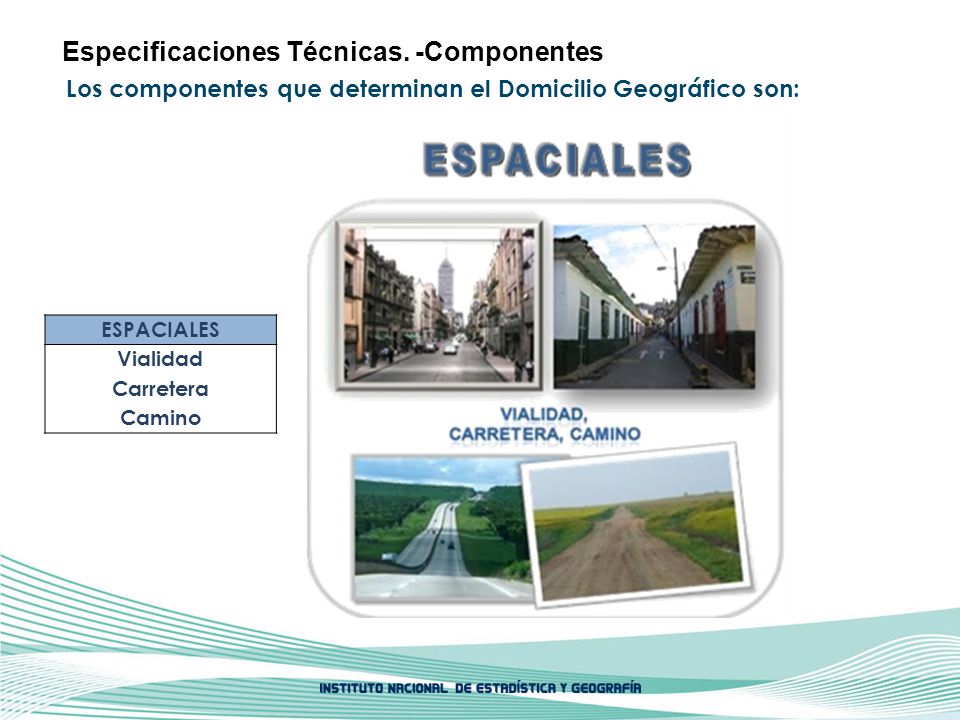 Especificaciones Técnicas. -Componentes

Los componentes que determinan el Domicilio Geográfico son:

ESPACIALES

| ESPACIALES |
|---|
| Vialidad |
| Carretera |
| Camino |

VIALIDAD, CARRETERA, CAMINO

INSTITUTO NACIONAL DE ESTADÍSTICA Y GEOGRAFÍA